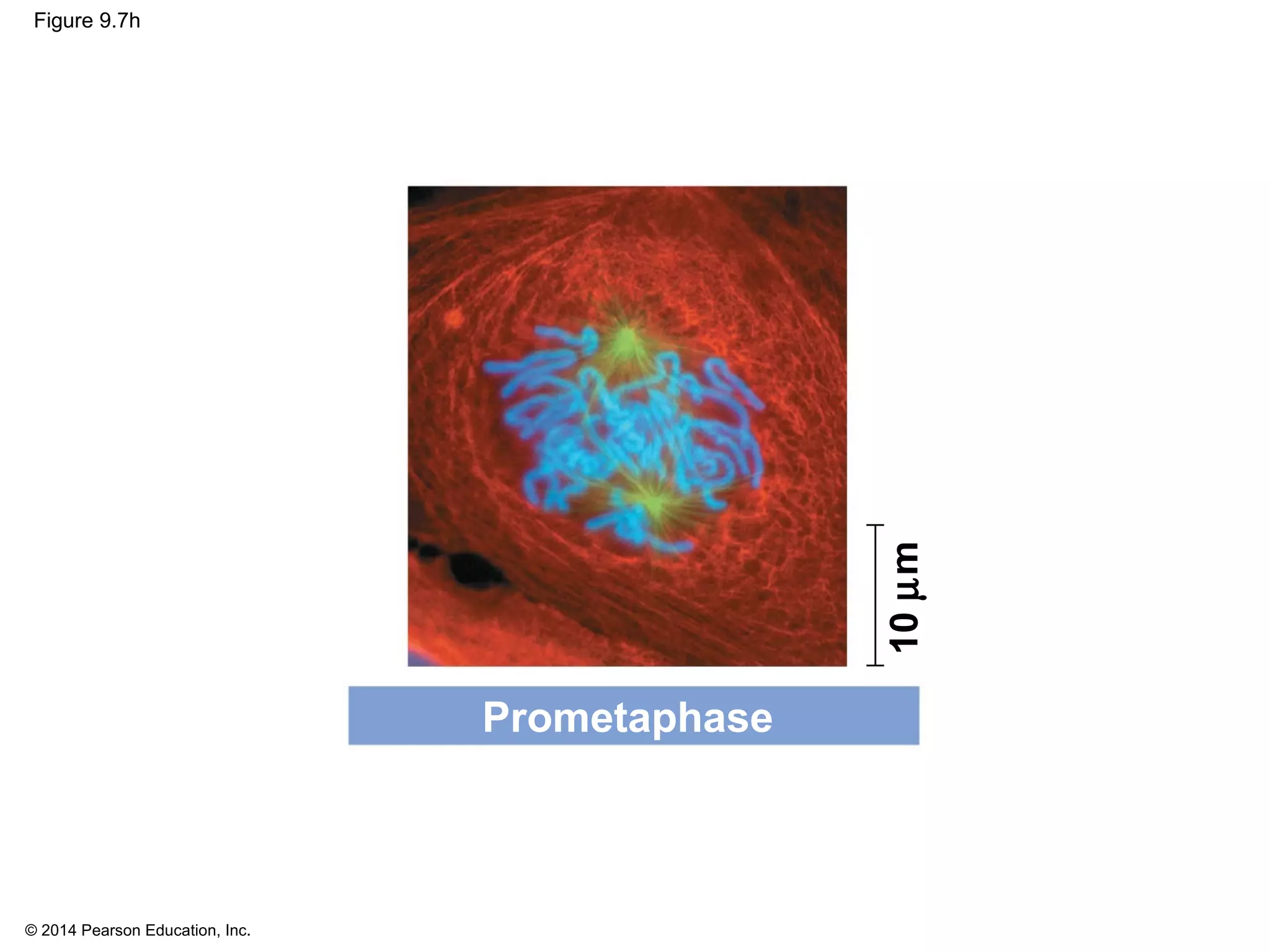 Figure 9.7h

10 µm

Prometaphase

© 2014 Pearson Education, Inc.